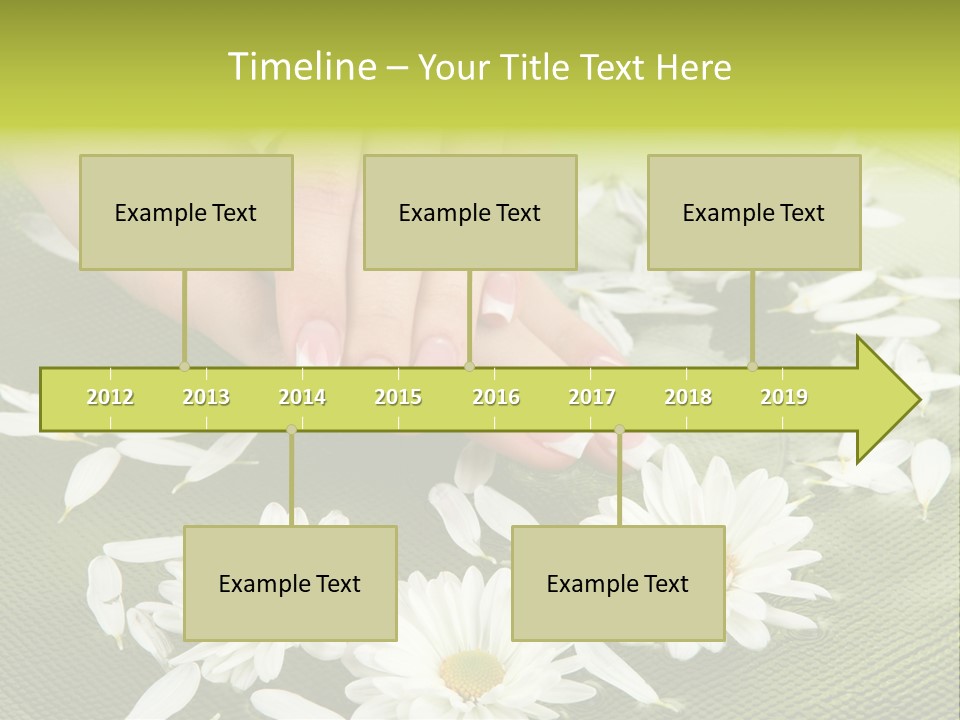 Timeline – Your Title Text Here

Example Text

Example Text

Example Text

2012 2013 2014 2015 2016 2017 2018 2019

Example Text

Example Text